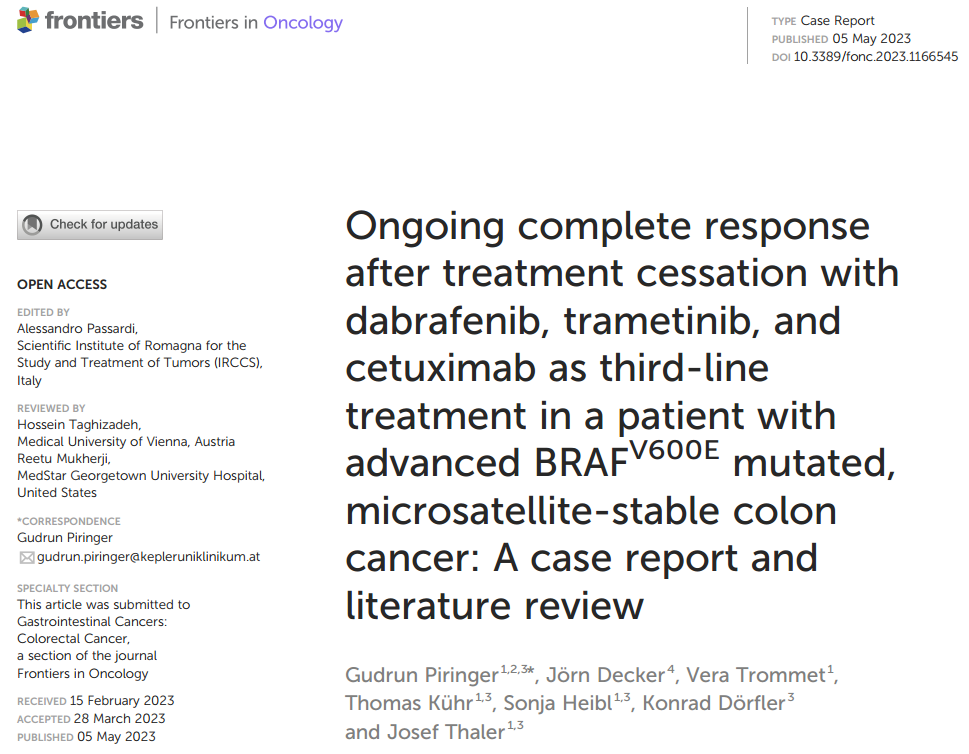 frontiers | Frontiers in Oncology

TYPE Case Report
PUBLISHED 05 May 2023
DOI 10.3389/fonc.2023.1166545

Check for updates

OPEN ACCESS

EDITED BY
Alessandro Passardi, Scientific Institute of Romagna for the Study and Treatment of Tumors (IRCCS), Italy

REVIEWED BY
Hossein Taghizadeh, Medical University of Vienna, Austria
Reetu Mukherji, MedStar Georgetown University Hospital, United States

*CORRESPONDENCE
Gudrun Piringer
gudrun.piringer@kepleruniklinikum.at

SPECIALTY SECTION
This article was submitted to Gastrointestinal Cancers: Colorectal Cancer, a section of the journal Frontiers in Oncology

RECEIVED 15 February 2023
ACCEPTED 28 March 2023
PUBLISHED 05 May 2023

Ongoing complete response after treatment cessation with dabrafenib, trametinib, and cetuximab as third-line treatment in a patient with advanced BRAF$^{V600E}$ mutated, microsatellite-stable colon cancer: A case report and literature review

Gudrun Piringer$^{1,2,3*}$, Jörn Decker$^{4}$, Vera Trommet$^{1}$, Thomas Kühr$^{1,3}$, Sonja Heibl$^{1,3}$, Konrad Dörfler$^{3}$ and Josef Thaler$^{1,3}$